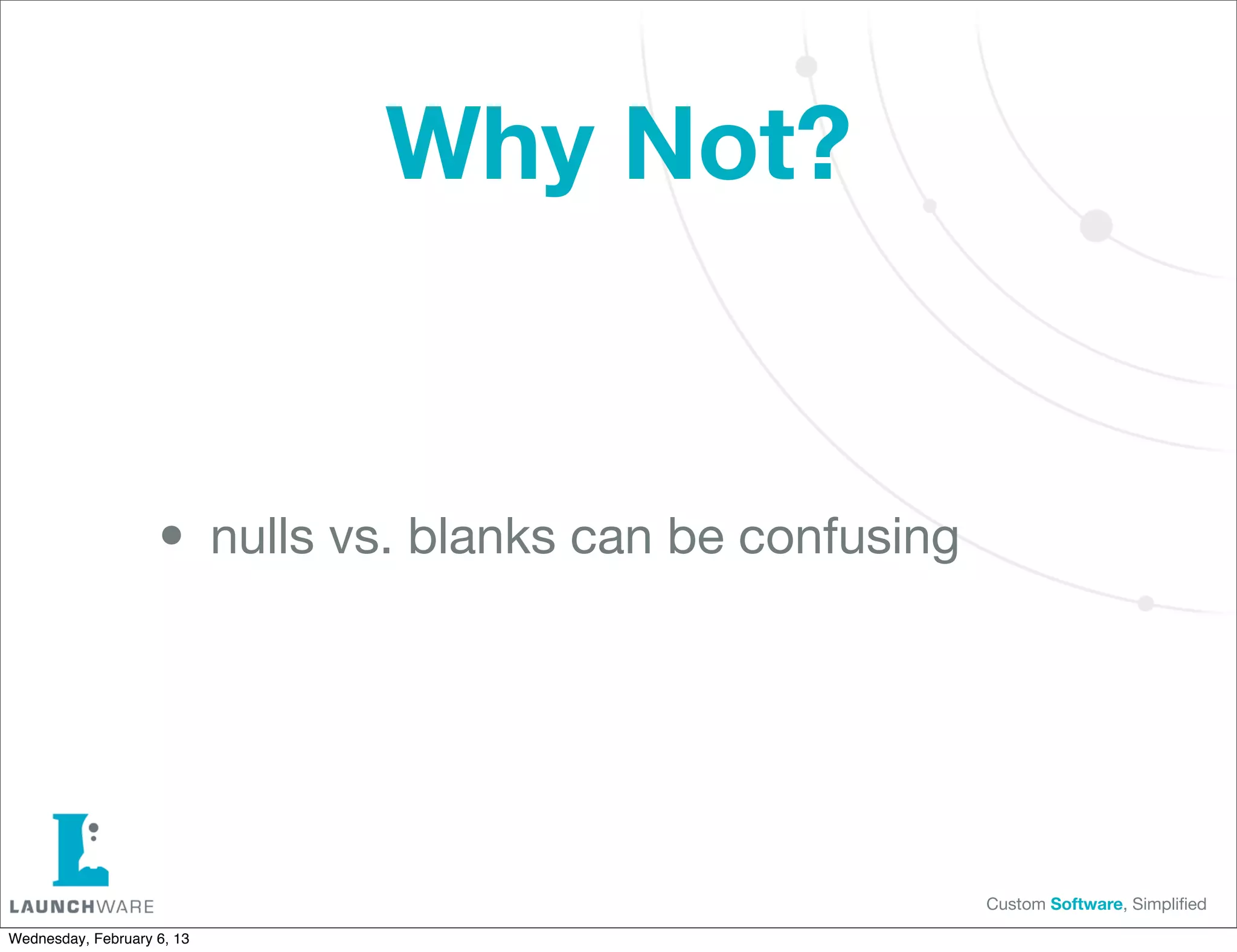 Why Not?

• nulls vs. blanks can be confusing

LAUNCHWARE

Custom Software, Simplified

Wednesday, February 6, 13